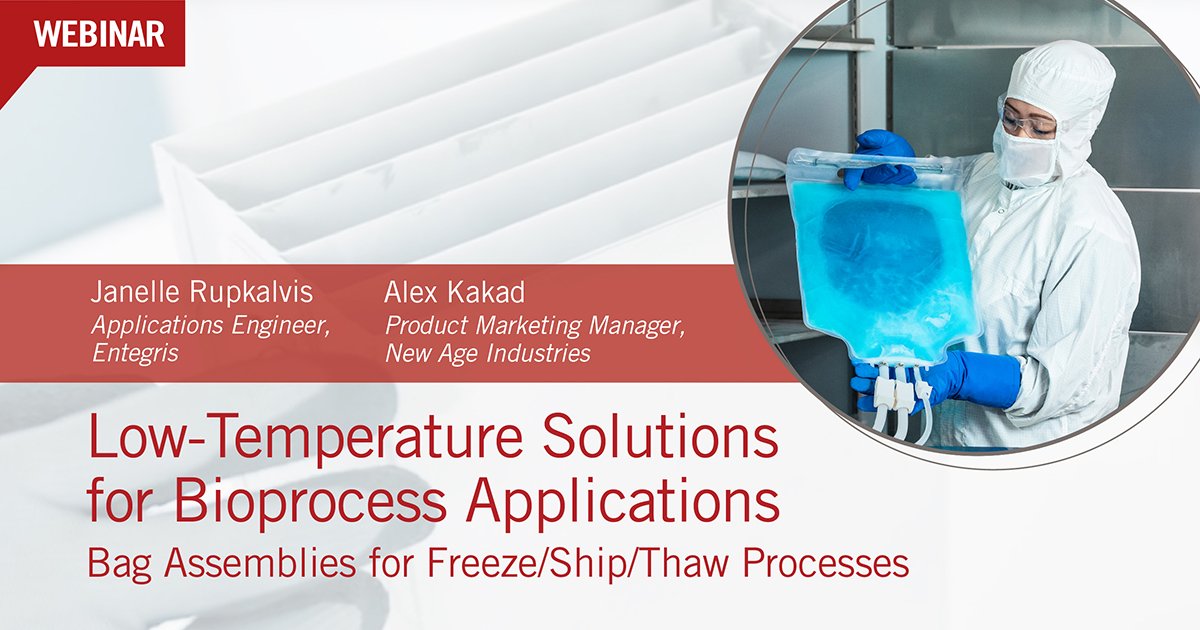 WEBINAR

Janelle Rupkalvis
Applications Engineer, Entegris

Alex Kakad
Product Marketing Manager, New Age Industries

Low-Temperature Solutions for Bioprocess Applications

Bag Assemblies for Freeze/Ship/Thaw Processes